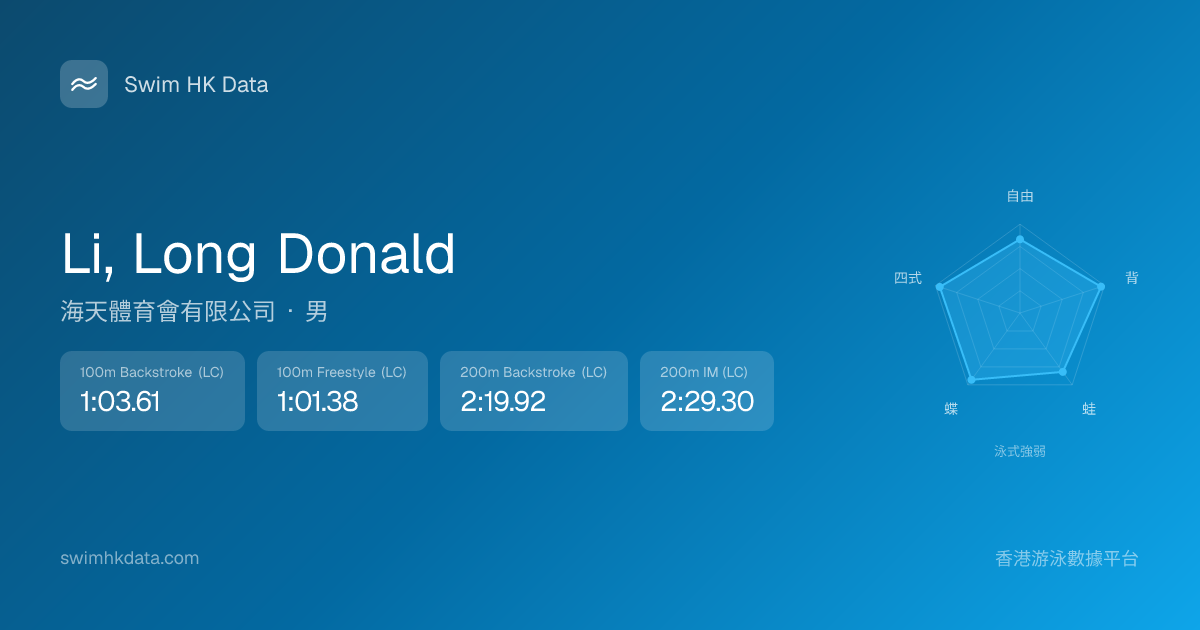 Swim HK Data

Li, Long Donald

海天體育會有限公司 · 男

100m Backstroke (LC)
1:03.61

100m Freestyle (LC)
1:01.38

200m Backstroke (LC)
2:19.92

200m IM (LC)
2:29.30

自由
背
蛙
蝶
四式

泳式強弱

swimhkdata.com

香港游泳數據平台